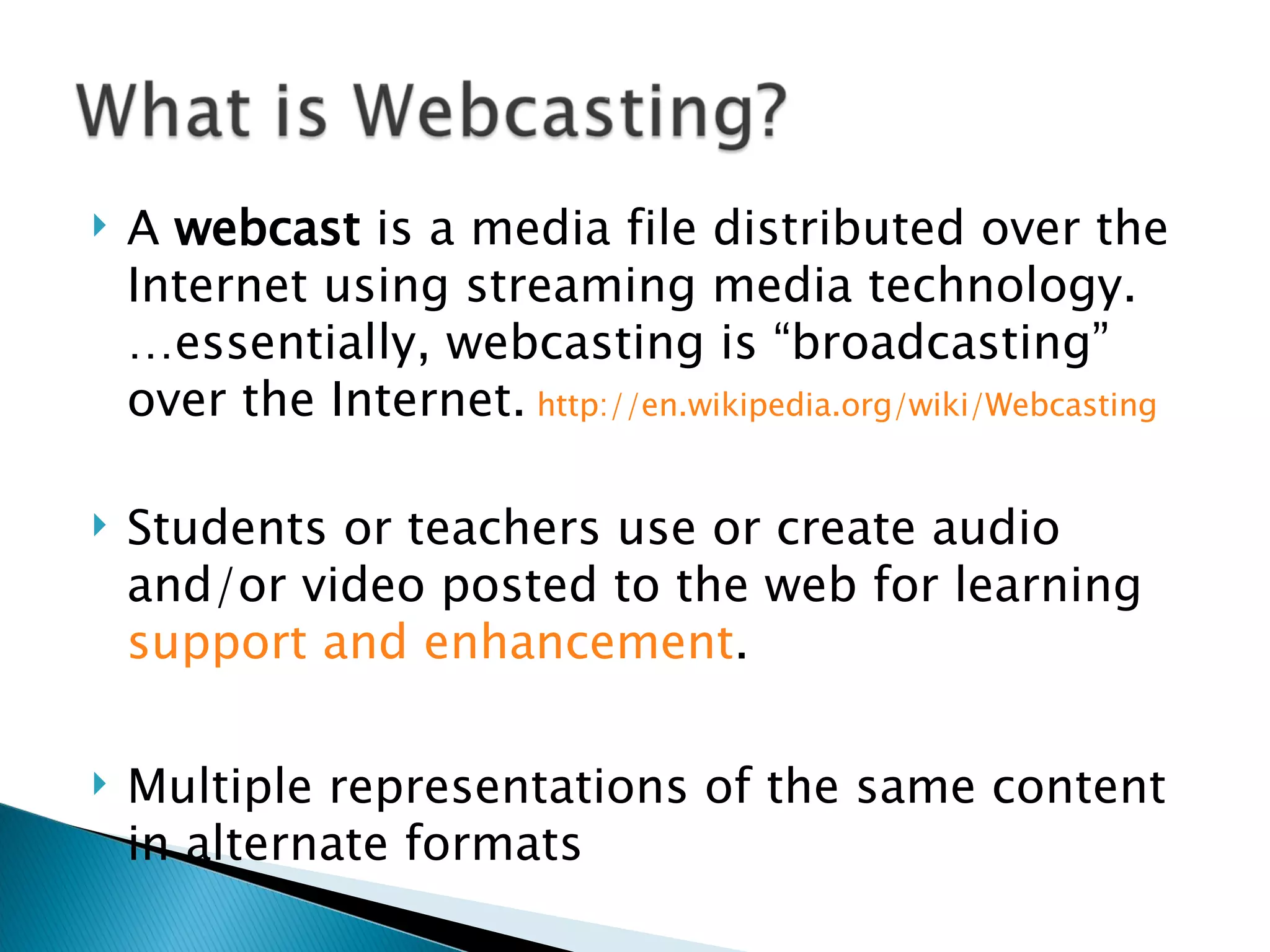 What is Webcasting?

A webcast is a media file distributed over the Internet using streaming media technology. …essentially, webcasting is “broadcasting” over the Internet. http://en.wikipedia.org/wiki/Webcasting

Students or teachers use or create audio and/or video posted to the web for learning support and enhancement.

Multiple representations of the same content in alternate formats